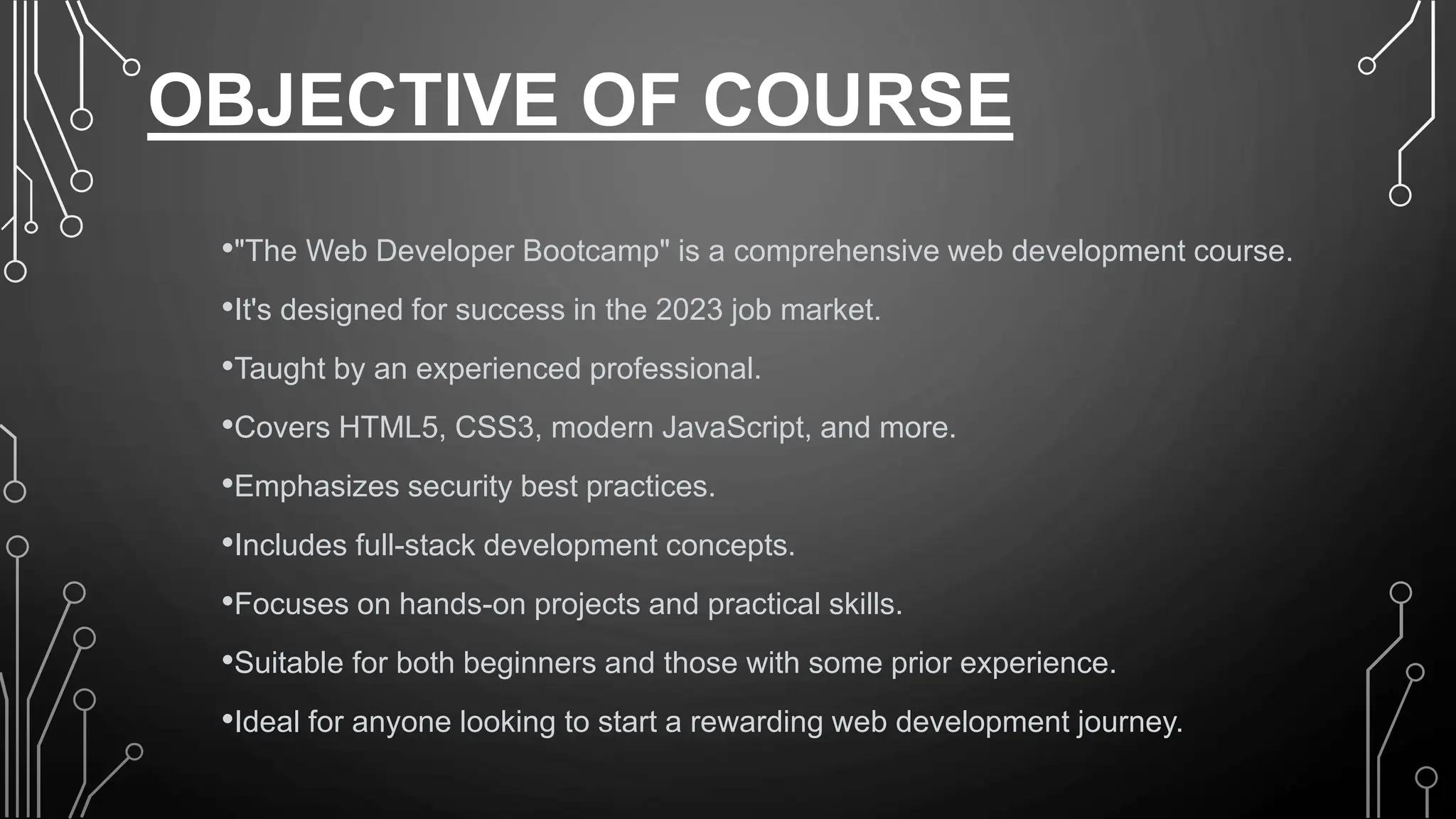 OBJECTIVE OF COURSE

•"The Web Developer Bootcamp" is a comprehensive web development course.

•It's designed for success in the 2023 job market.

•Taught by an experienced professional.

•Covers HTML5, CSS3, modern JavaScript, and more.

•Emphasizes security best practices.

•Includes full-stack development concepts.

•Focuses on hands-on projects and practical skills.

•Suitable for both beginners and those with some prior experience.

•Ideal for anyone looking to start a rewarding web development journey.